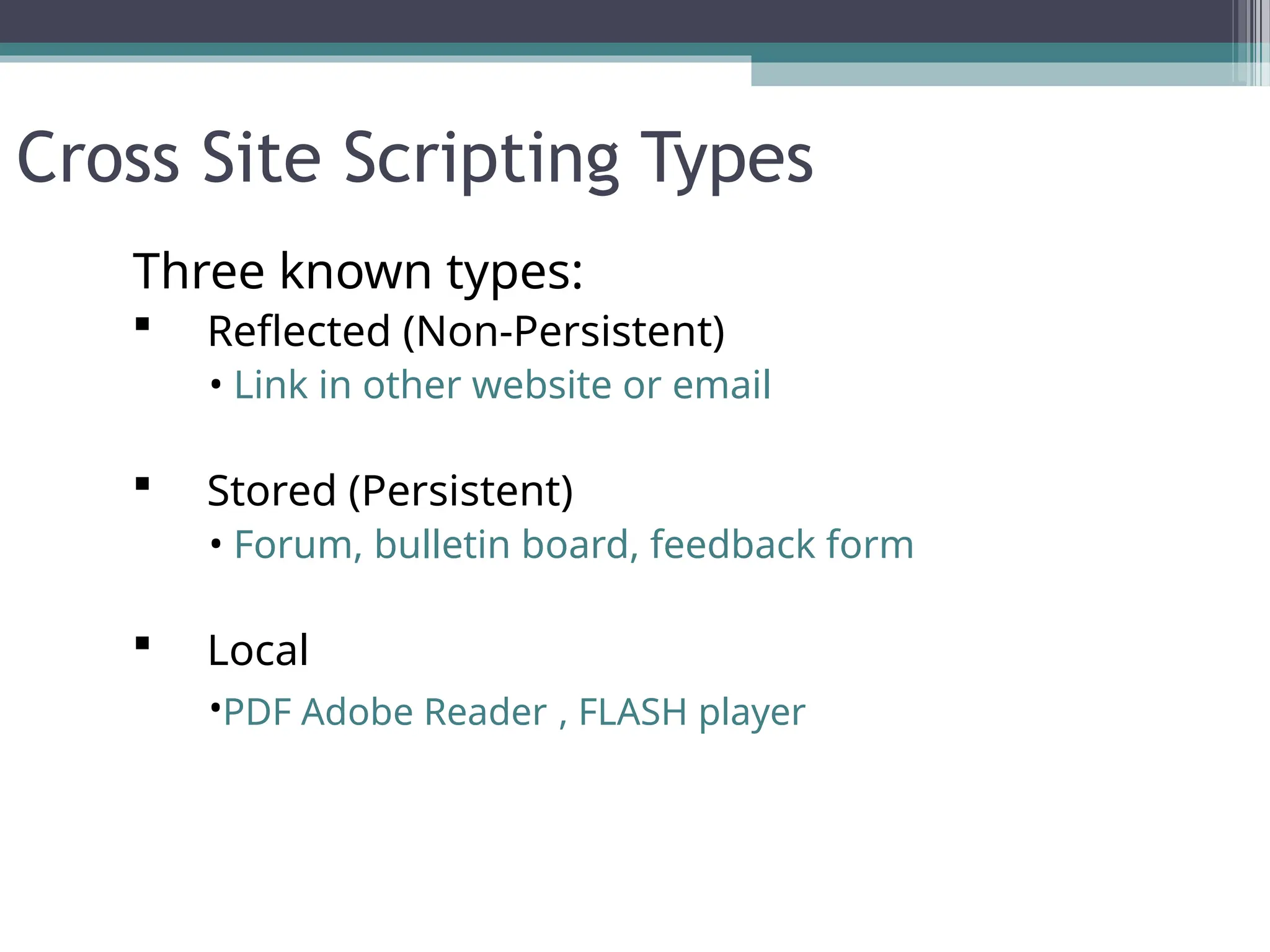 Cross Site Scripting Types

Three known types:

▪ Reflected (Non-Persistent)
• Link in other website or email

▪ Stored (Persistent)
• Forum, bulletin board, feedback form

▪ Local
•PDF Adobe Reader , FLASH player